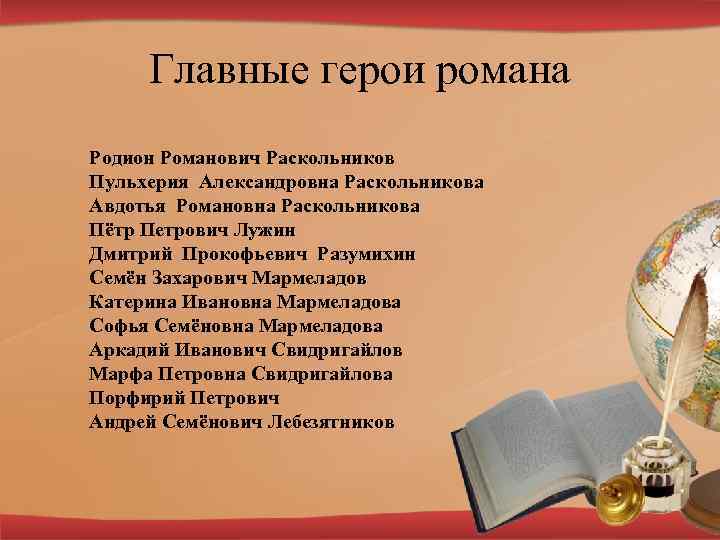 Главные герои романа

Родион Романович Раскольников
Пульхерия Александровна Раскольникова
Авдотья Романовна Раскольникова
Пётр Петрович Лужин
Дмитрий Прокофьевич Разумихин
Семён Захарович Мармеладов
Катерина Ивановна Мармеладова
Софья Семёновна Мармеладова
Аркадий Иванович Свидригайлов
Марфа Петровна Свидригайлова
Порфирий Петрович
Андрей Семёнович Лебезятников